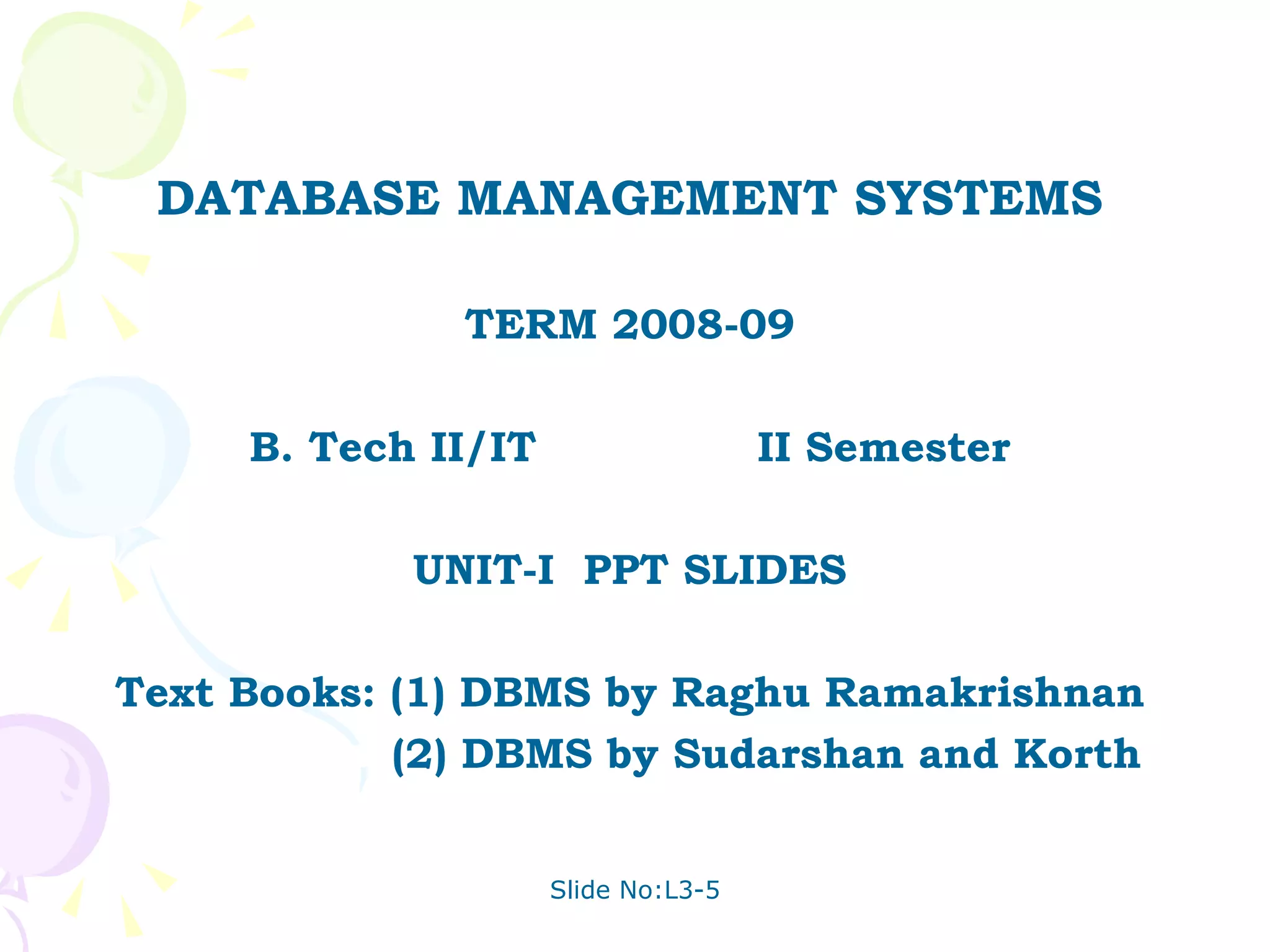 DATABASE MANAGEMENT SYSTEMS

TERM 2008-09

B. Tech II/IT II Semester

UNIT-I PPT SLIDES

Text Books: (1) DBMS by Raghu Ramakrishnan
(2) DBMS by Sudarshan and Korth

Slide No:L3-5